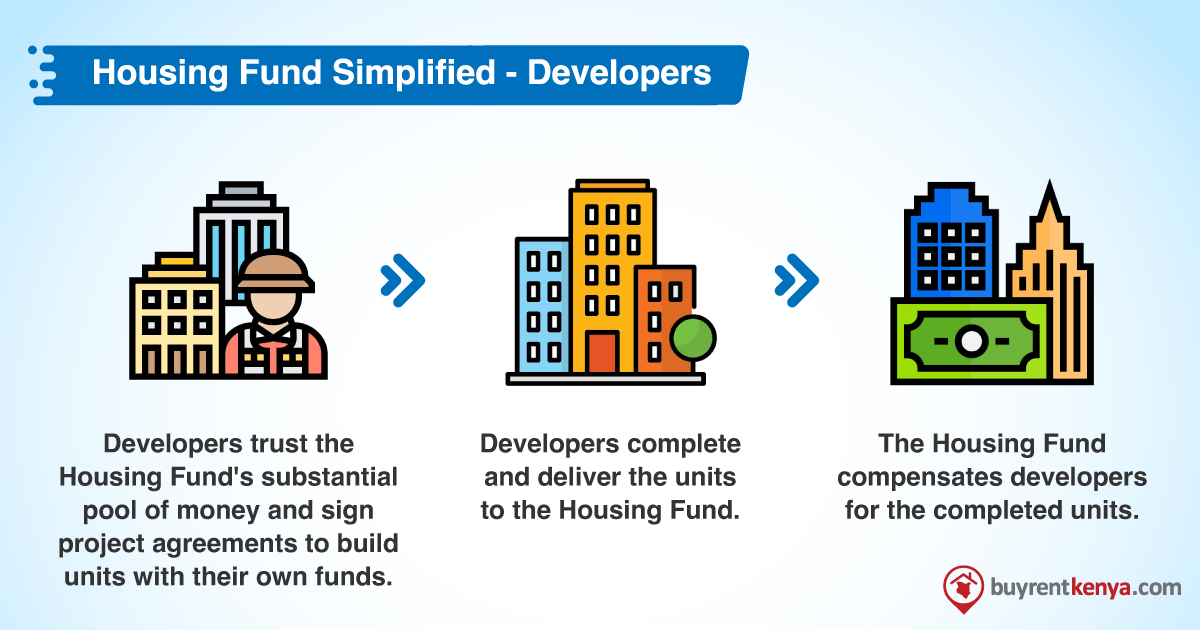 Housing Fund Simplified - Developers

Developers trust the Housing Fund's substantial pool of money and sign project agreements to build units with their own funds.

Developers complete and deliver the units to the Housing Fund.

The Housing Fund compensates developers for the completed units.

buyrentkenya.com